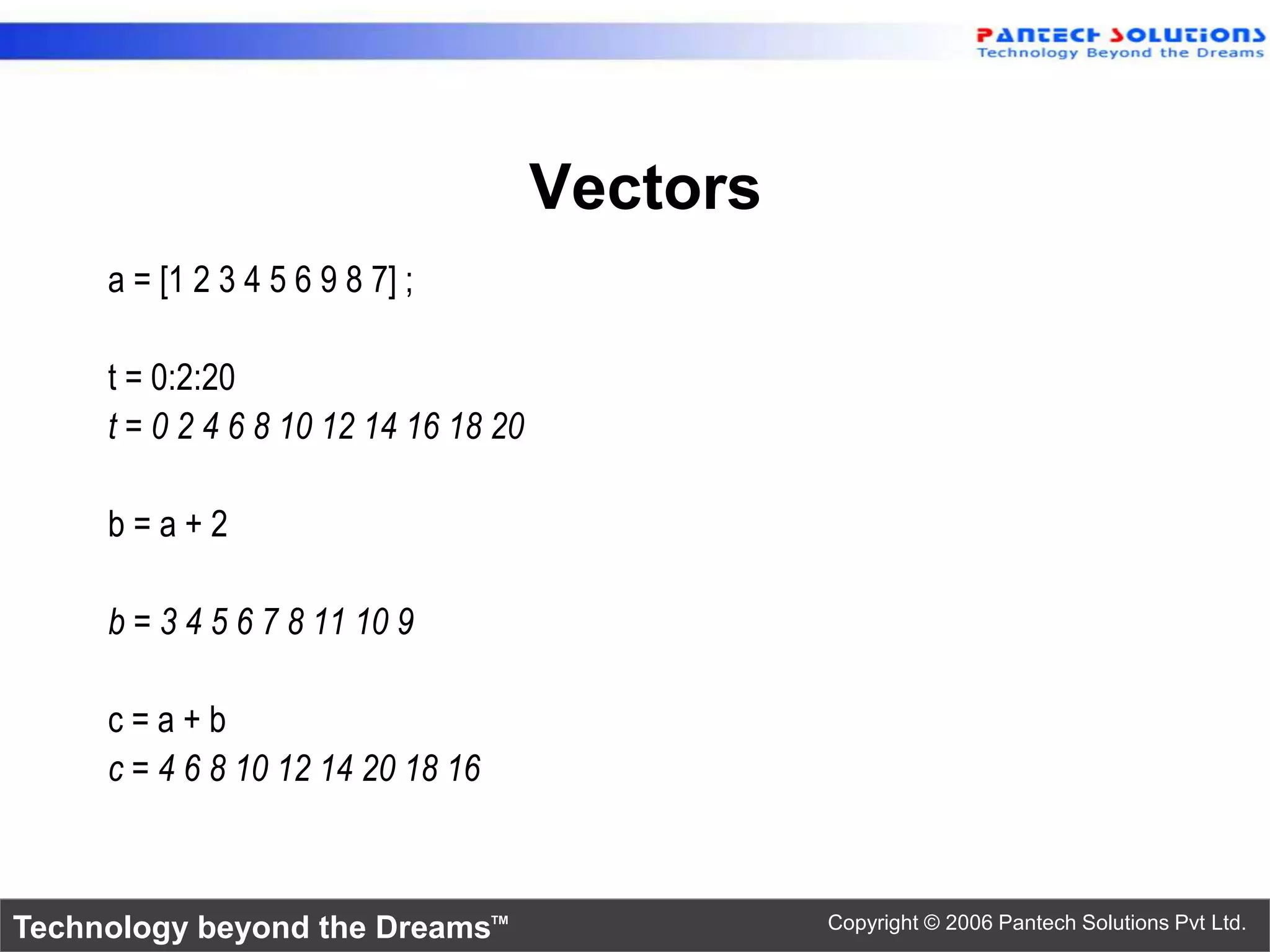 PANTECH SOLUTIONS
Technology Beyond the Dreams

Vectors

a = [1 2 3 4 5 6 9 8 7] ;

t = 0:2:20
t = 0 2 4 6 8 10 12 14 16 18 20

b = a + 2

b = 3 4 5 6 7 8 11 10 9

c = a + b
c = 4 6 8 10 12 14 20 18 16

Technology beyond the Dreams™

Copyright © 2006 Pantech Solutions Pvt Ltd.